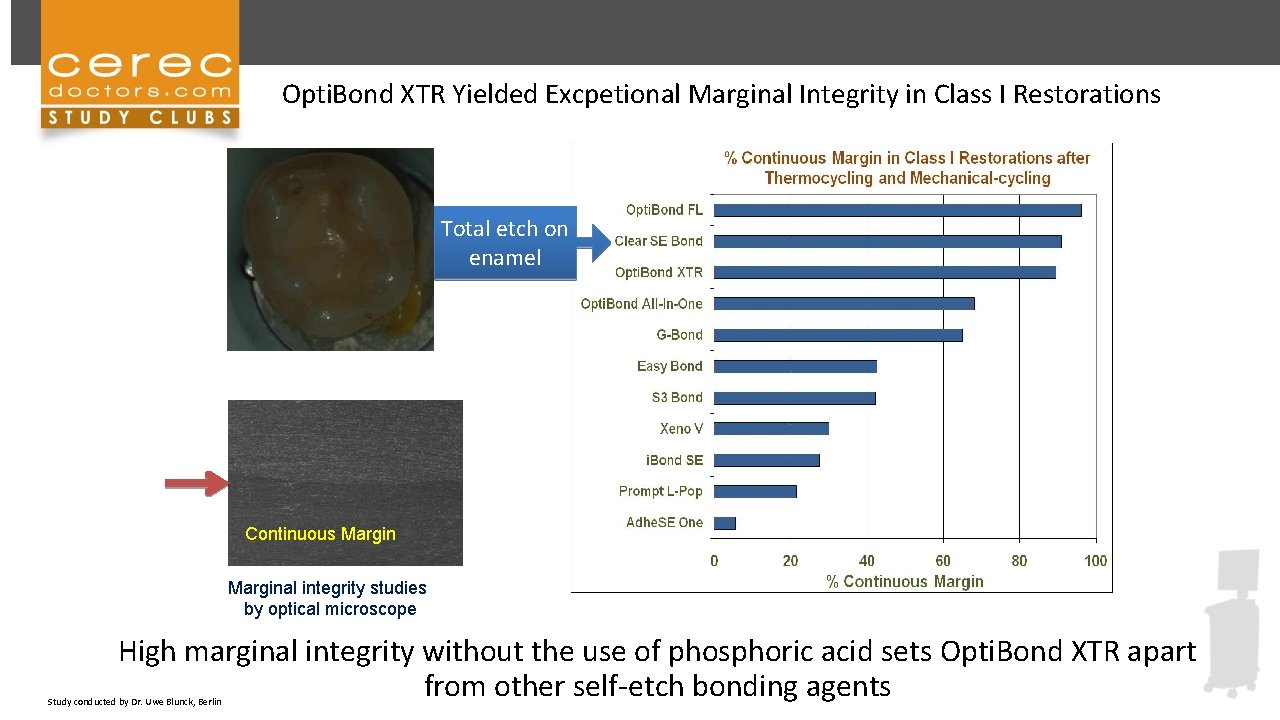 cerec
doctors.com
STUDY CLUBS

OptiBond XTR Yielded Excpetional Marginal Integrity in Class I Restorations

Total etch on enamel

Continuous Margin

Marginal integrity studies by optical microscope

% Continuous Margin in Class I Restorations after Thermocycling and Mechanical-cycling

OptiBond FL
Clear SE Bond
OptiBond XTR
OptiBond All-In-One
G-Bond
Easy Bond
S3 Bond
Xeno V
iBond SE
Prompt L-Pop
AdheSE One

0 20 40 60 80 100
% Continuous Margin

High marginal integrity without the use of phosphoric acid sets OptiBond XTR apart from other self-etch bonding agents

Study conducted by Dr. Uwe Blunck, Berlin